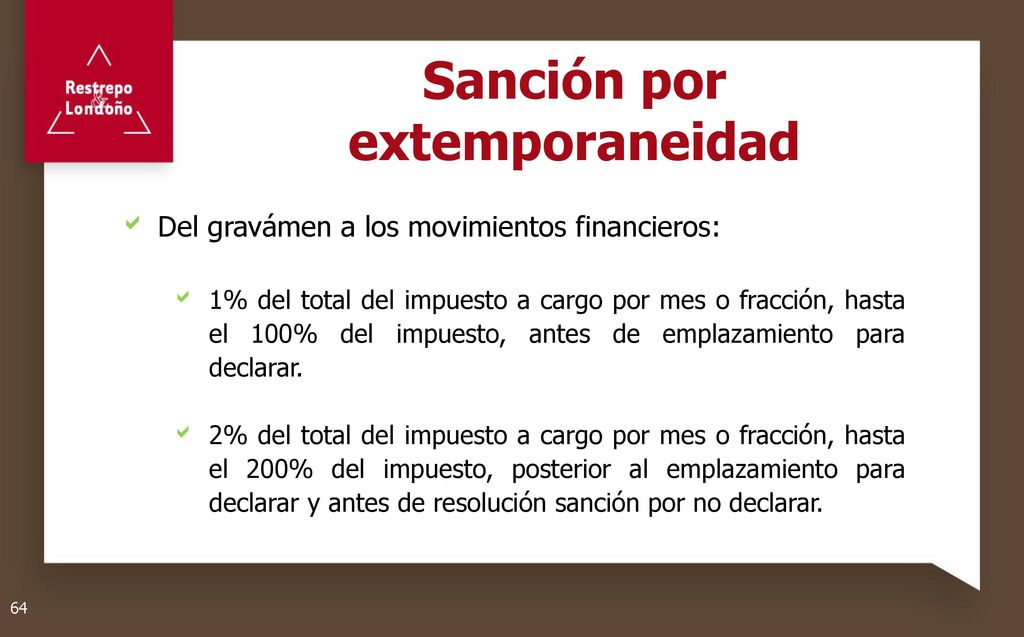 Restrepo & Londoño

Sanción por extemporaneidad

Del gravámen a los movimientos financieros:

1% del total del impuesto a cargo por mes o fracción, hasta el 100% del impuesto, antes de emplazamiento para declarar.

2% del total del impuesto a cargo por mes o fracción, hasta el 200% del impuesto, posterior al emplazamiento para declarar y antes de resolución sanción por no declarar.

64